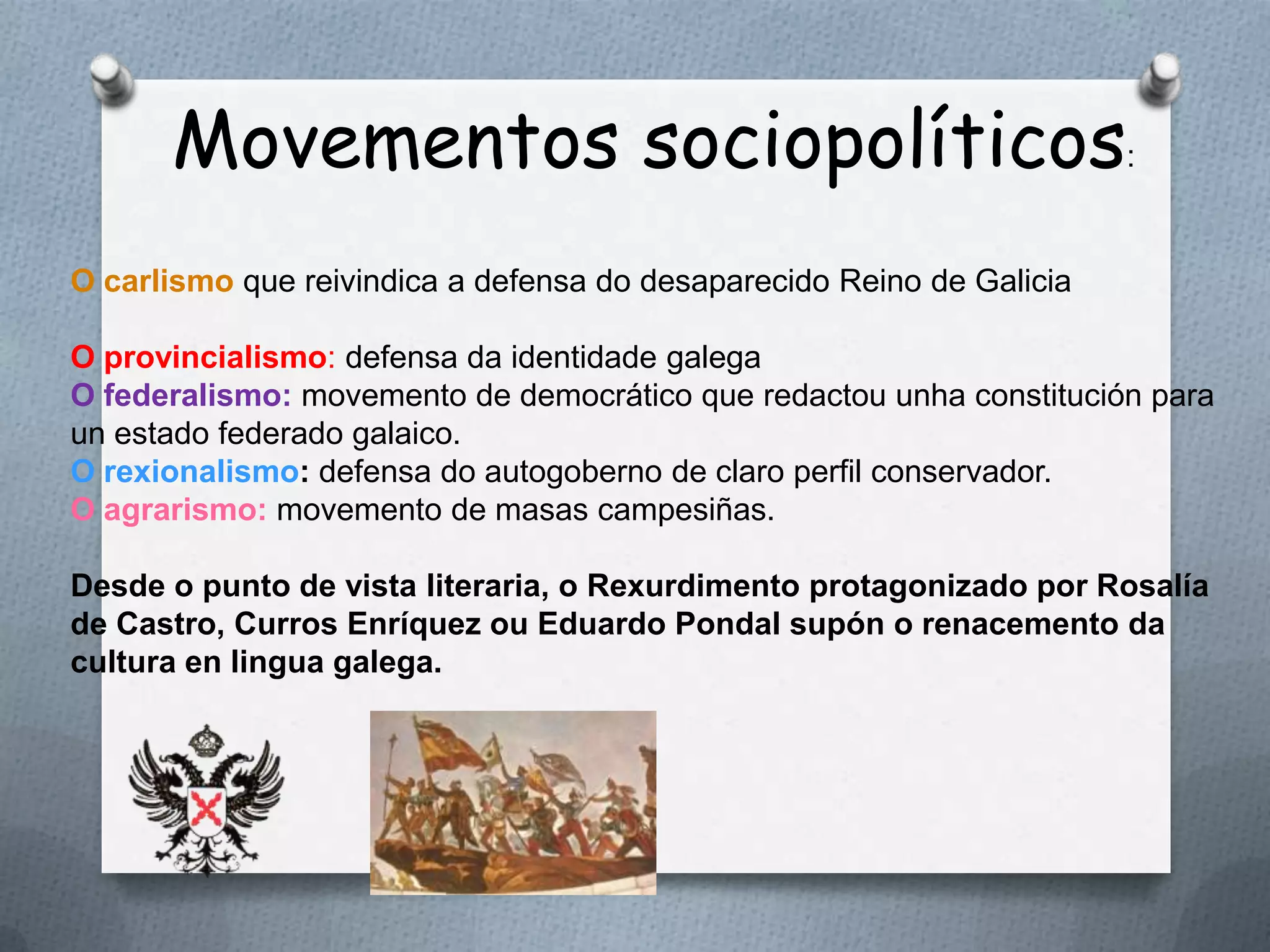 Movementos sociopolíticos:

O carlismo que reivindica a defensa do desaparecido Reino de Galicia

O provincialismo: defensa da identidade galega
O federalismo: movemento de democrático que redactou unha constitución para un estado federado galaico.
O rexionalismo: defensa do autogoberno de claro perfil conservador.
O agrarismo: movemento de masas campesiñas.

Desde o punto de vista literaria, o Rexurdimento protagonizado por Rosalía de Castro, Curros Enríquez ou Eduardo Pondal supón o renacemento da cultura en lingua galega.